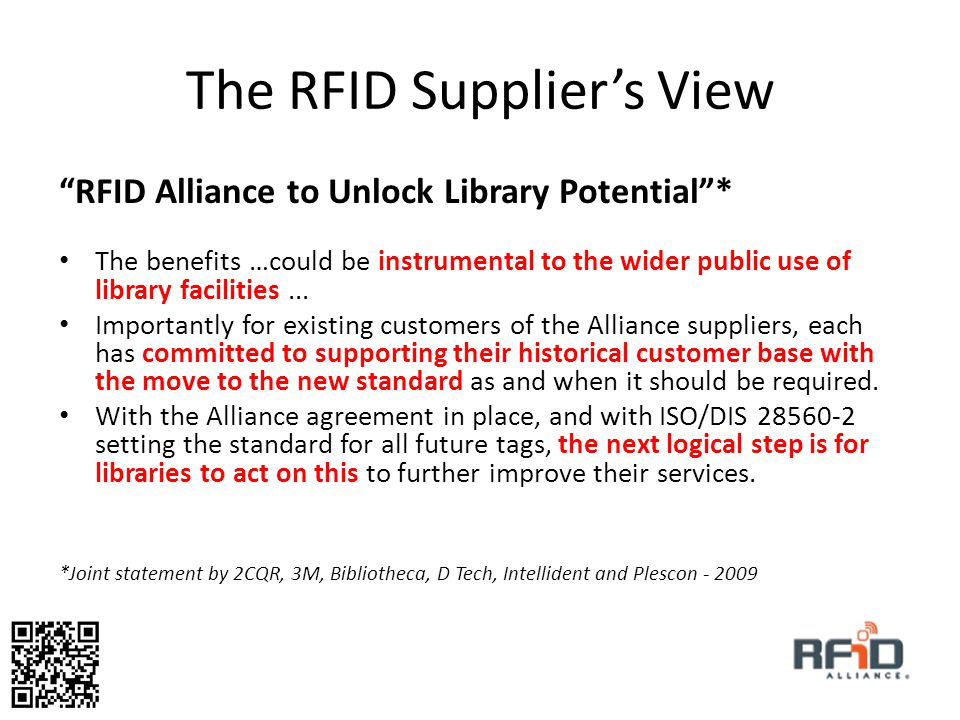 The RFID Supplier's View

"RFID Alliance to Unlock Library Potential"*

• The benefits …could be instrumental to the wider public use of library facilities …
• Importantly for existing customers of the Alliance suppliers, each has committed to supporting their historical customer base with the move to the new standard as and when it should be required.
• With the Alliance agreement in place, and with ISO/DIS 28560-2 setting the standard for all future tags, the next logical step is for libraries to act on this to further improve their services.

*Joint statement by 2CQR, 3M, Bibliotheca, D Tech, Intellident and Plescon - 2009

RFID ALLIANCE